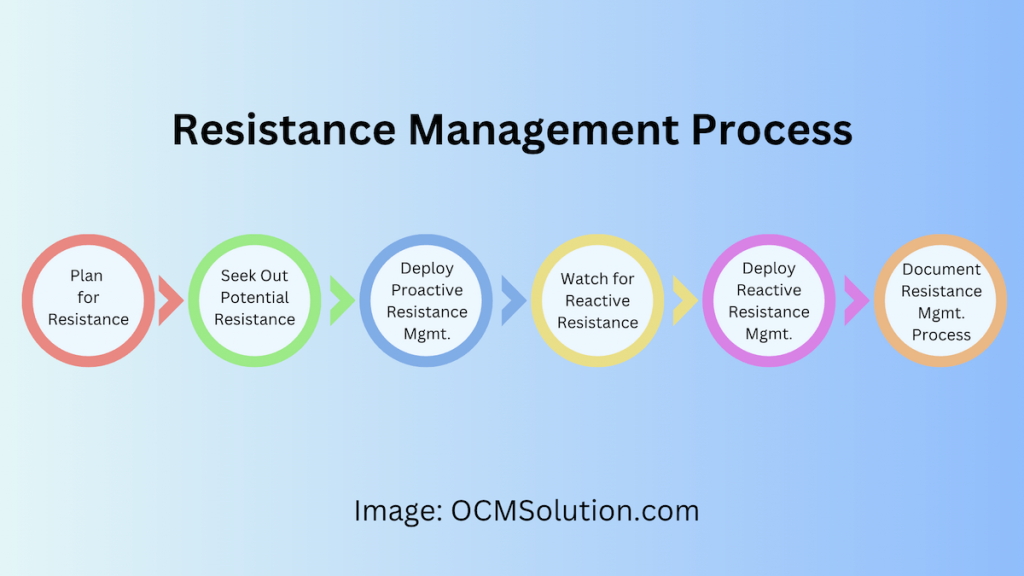 Resistance Management Process

Plan for Resistance

Seek Out Potential Resistance

Deploy Proactive Resistance Mgmt.

Watch for Reactive Resistance

Deploy Reactive Resistance Mgmt.

Document Resistance Mgmt. Process

Image: OCMSolution.com